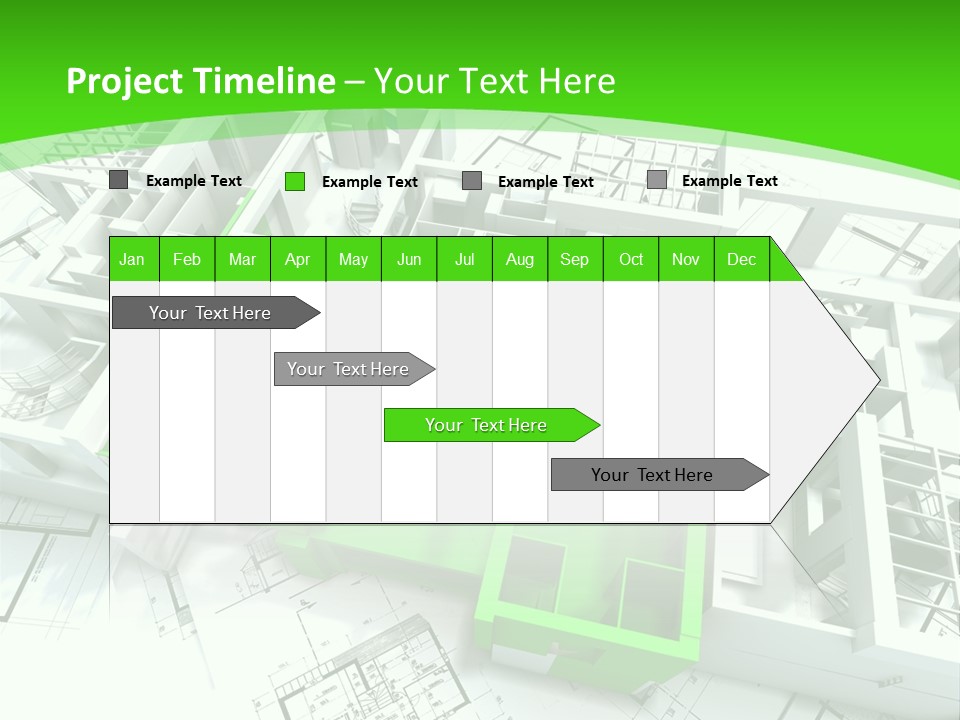 Project Timeline – Your Text Here

Example Text
Example Text
Example Text
Example Text

| Jan | Feb | Mar | Apr | May | Jun | Jul | Aug | Sep | Oct | Nov | Dec |
|---|---|---|---|---|---|---|---|---|---|---|---|

Your Text Here

Your Text Here

Your Text Here

Your Text Here